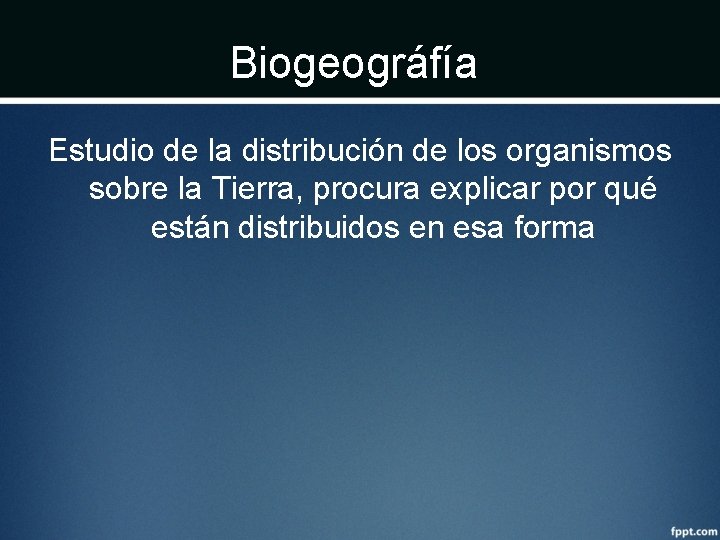 Biogeográfía

Estudio de la distribución de los organismos sobre la Tierra, procura explicar por qué están distribuidos en esa forma

fppt.com